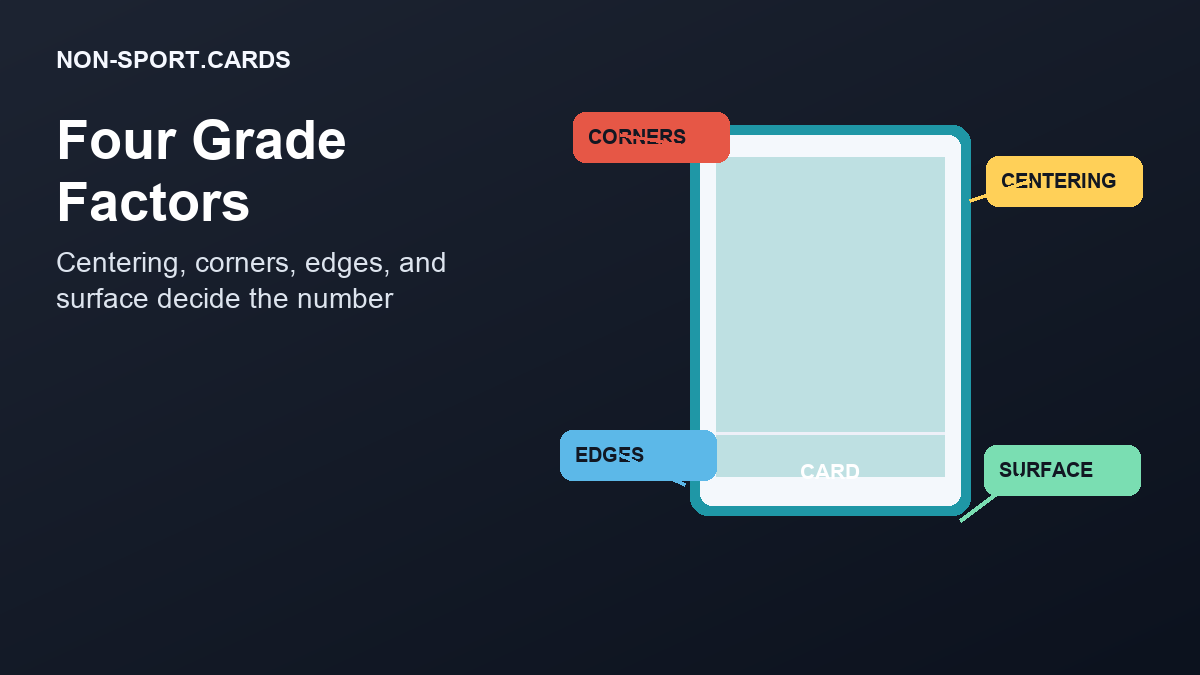 NON-SPORT.CARDS

Four Grade Factors

Centering, corners, edges, and surface decide the number

CORNERS

CENTERING

EDGES

CARD

SURFACE